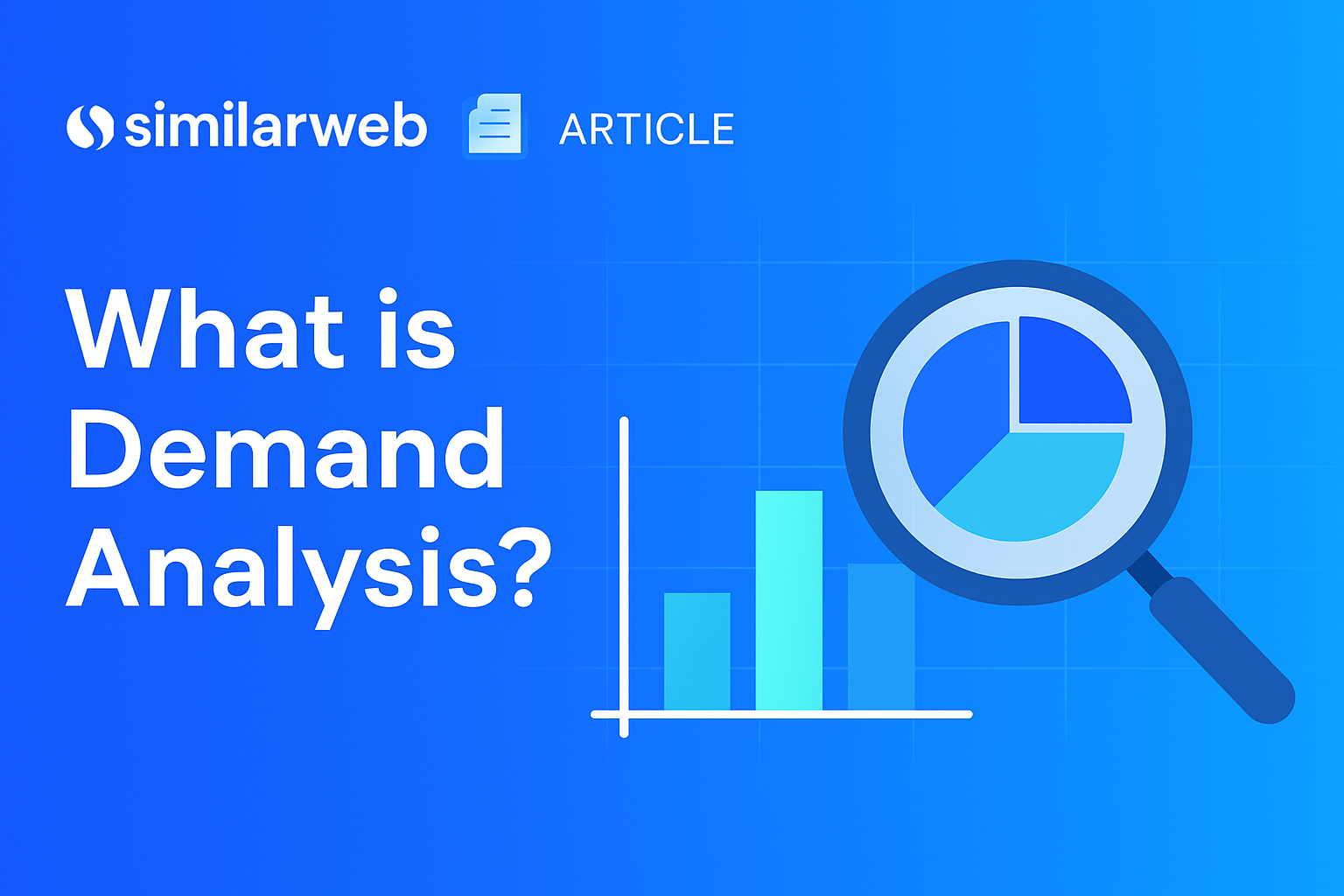 similarweb ARTICLE

What is Demand Analysis?